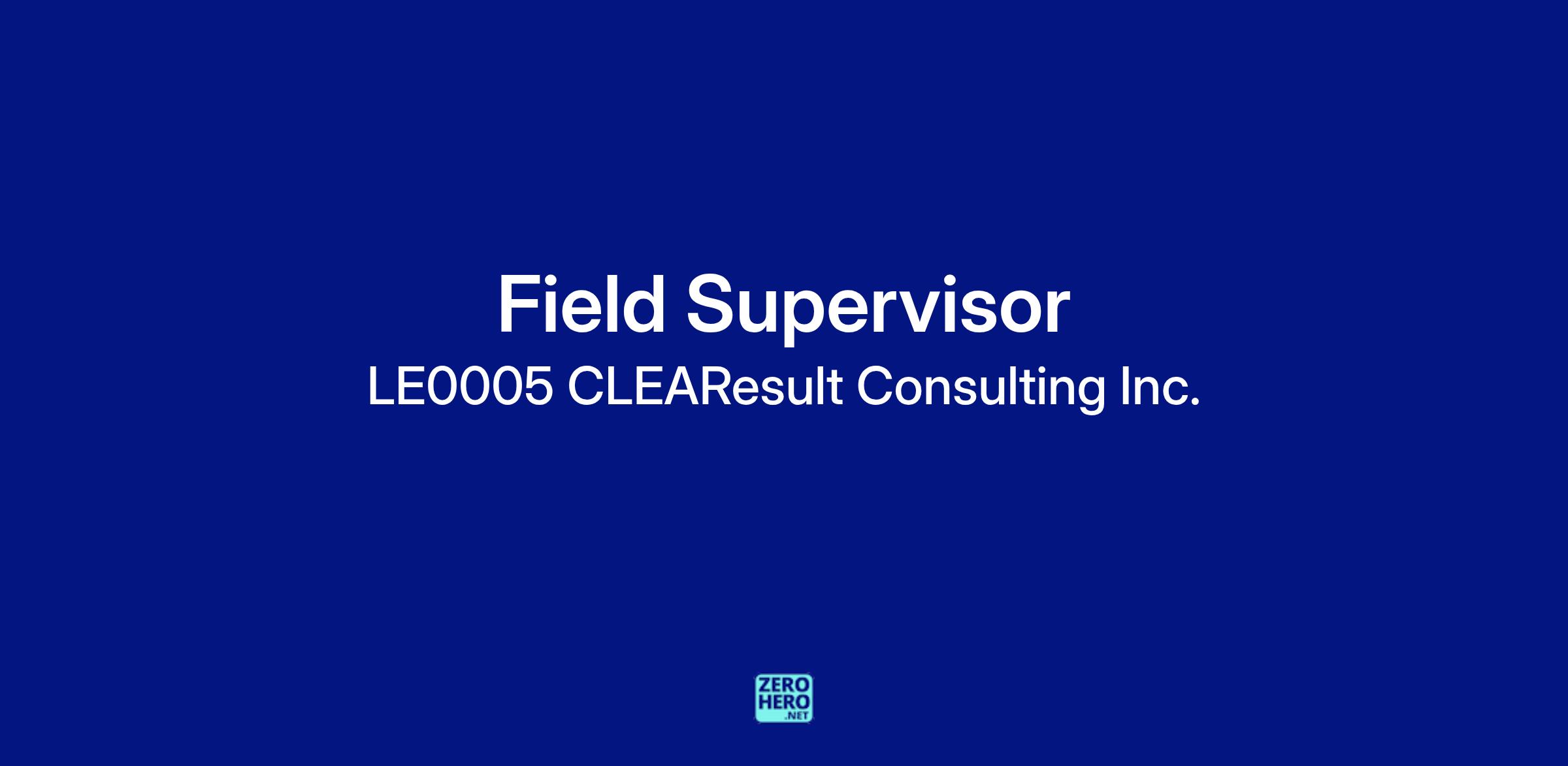 Field Supervisor
LE0005 CLEAResult Consulting Inc.

ZERO
HERO
.NET